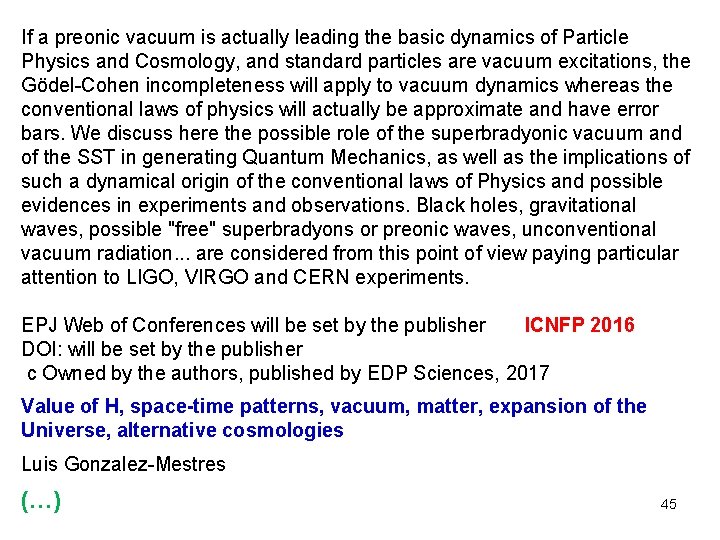 If a preonic vacuum is actually leading the basic dynamics of Particle Physics and Cosmology, and standard particles are vacuum excitations, the Gödel-Cohen incompleteness will apply to vacuum dynamics whereas the conventional laws of physics will actually be approximate and have error bars. We discuss here the possible role of the superbradyonic vacuum and of the SST in generating Quantum Mechanics, as well as the implications of such a dynamical origin of the conventional laws of Physics and possible evidences in experiments and observations. Black holes, gravitational waves, possible "free" superbradyons or preonic waves, unconventional vacuum radiation... are considered from this point of view paying particular attention to LIGO, VIRGO and CERN experiments.

EPJ Web of Conferences will be set by the publisher ICNFP 2016
DOI: will be set by the publisher
c Owned by the authors, published by EDP Sciences, 2017

Value of H, space-time patterns, vacuum, matter, expansion of the Universe, alternative cosmologies

Luis Gonzalez-Mestres

(...)

45